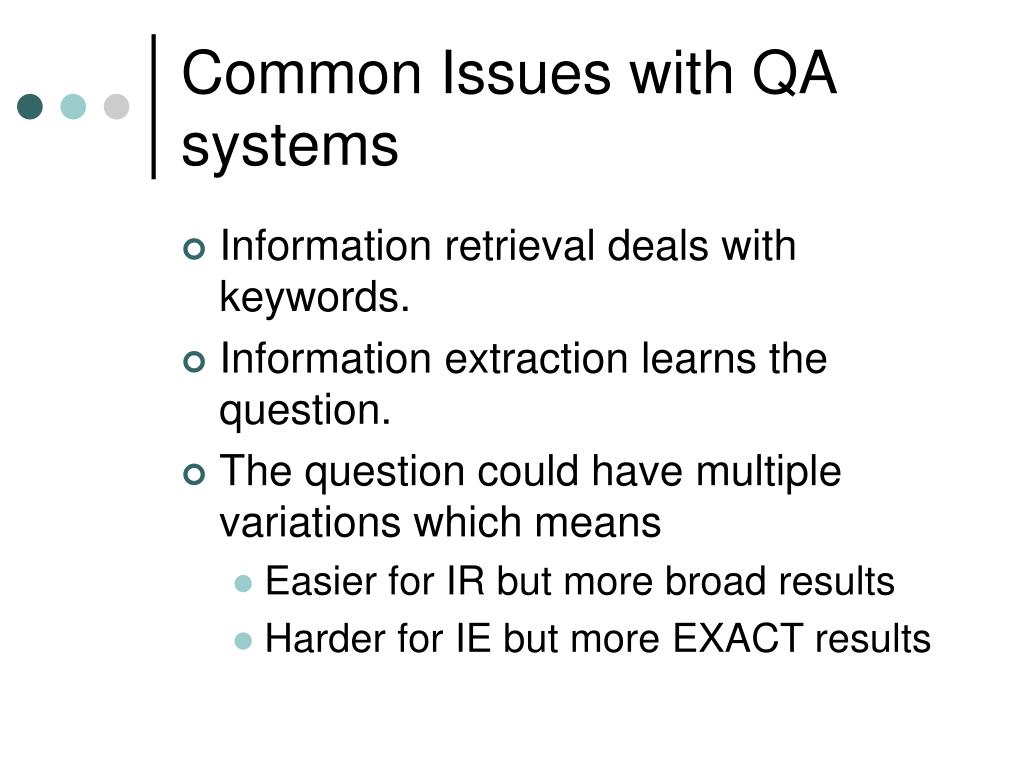 Common Issues with QA systems

Information retrieval deals with keywords.

Information extraction learns the question.

The question could have multiple variations which means

Easier for IR but more broad results

Harder for IE but more EXACT results